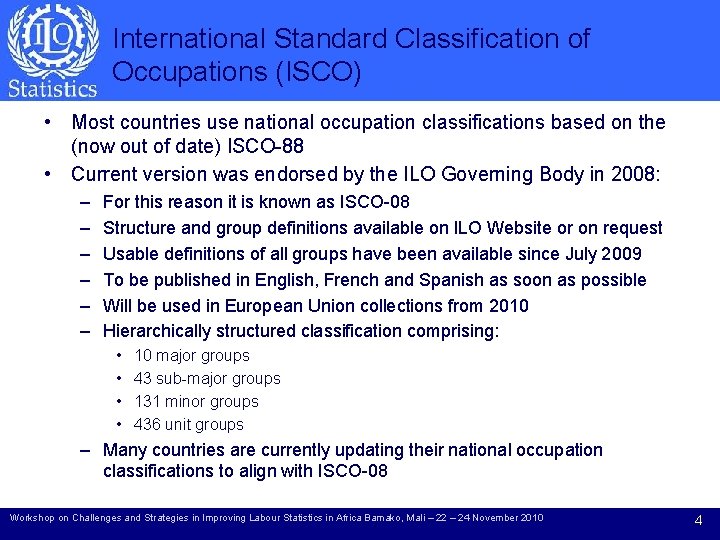 ILO
Statistics

International Standard Classification of Occupations (ISCO)

• Most countries use national occupation classifications based on the (now out of date) ISCO-88
• Current version was endorsed by the ILO Governing Body in 2008:
– For this reason it is known as ISCO-08
– Structure and group definitions available on ILO Website or on request
– Usable definitions of all groups have been available since July 2009
– To be published in English, French and Spanish as soon as possible
– Will be used in European Union collections from 2010
– Hierarchically structured classification comprising:
• 10 major groups
• 43 sub-major groups
• 131 minor groups
• 436 unit groups
– Many countries are currently updating their national occupation classifications to align with ISCO-08

Workshop on Challenges and Strategies in Improving Labour Statistics in Africa Bamako, Mali – 22 – 24 November 2010

4